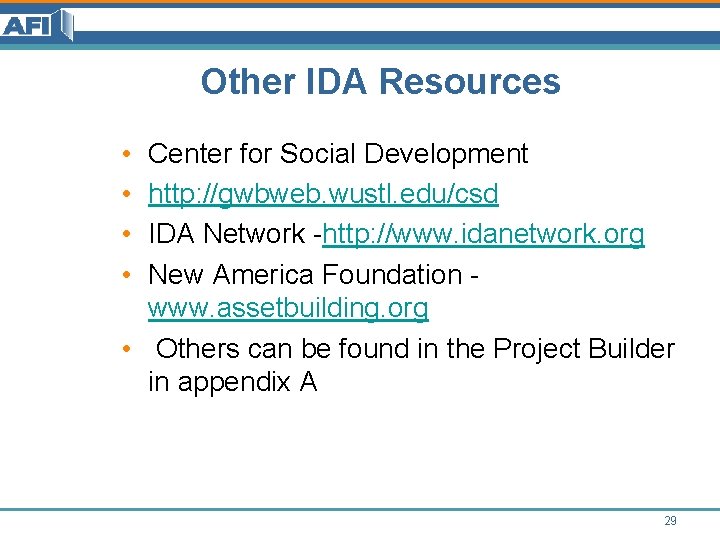 AFI

Other IDA Resources

• Center for Social Development
• http://gwbweb.wustl.edu/csd
• IDA Network -http://www.idanetwork.org
• New America Foundation - www.assetbuilding.org
• Others can be found in the Project Builder in appendix A

29